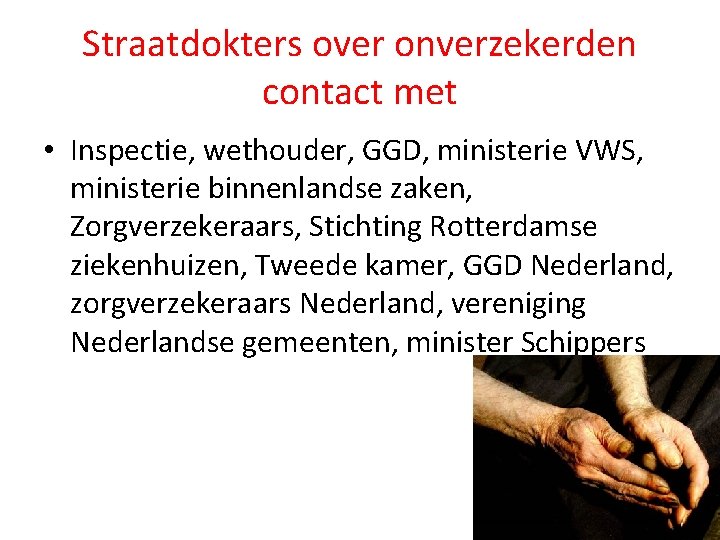 Straatdokters over onverzekerden contact met

• Inspectie, wethouder, GGD, ministerie VWS, ministerie binnenlandse zaken, Zorgverzekeraars, Stichting Rotterdamse ziekenhuizen, Tweede kamer, GGD Nederland, zorgverzekeraars Nederland, vereniging Nederlandse gemeenten, minister Schippers